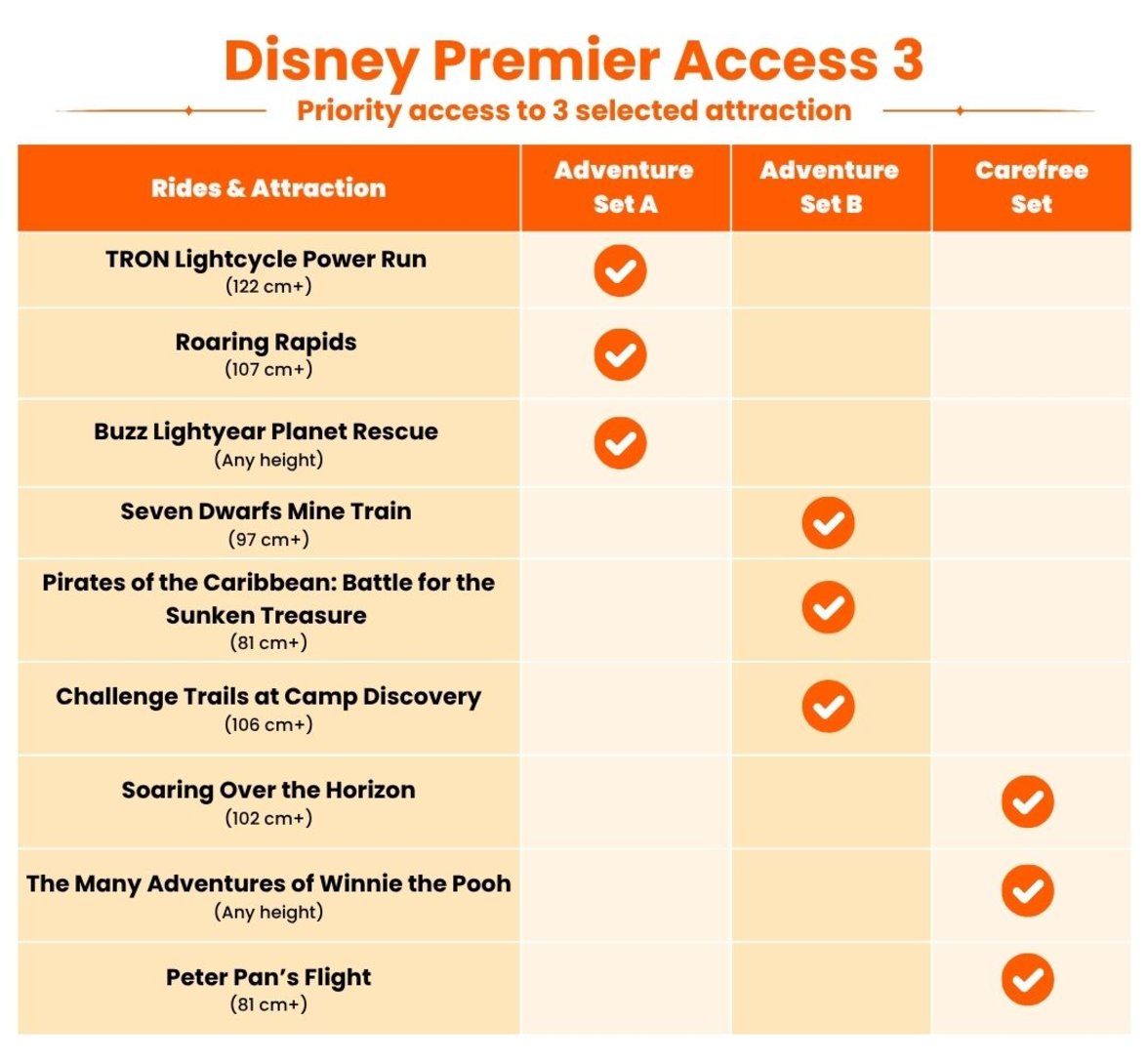 Disney Premier Access 3

Priority access to 3 selected attraction

| Rides & Attraction | Adventure Set A | Adventure Set B | Carefree Set |
|---|---|---|---|
| TRON Lightcycle Power Run (122 cm+) | ✓ | | |
| Roaring Rapids (107 cm+) | ✓ | | |
| Buzz Lightyear Planet Rescue (Any height) | ✓ | | |
| Seven Dwarfs Mine Train (97 cm+) | | ✓ | |
| Pirates of the Caribbean: Battle for the Sunken Treasure (81 cm+) | | ✓ | |
| Challenge Trails at Camp Discovery (106 cm+) | | ✓ | |
| Soaring Over the Horizon (102 cm+) | | | ✓ |
| The Many Adventures of Winnie the Pooh (Any height) | | | ✓ |
| Peter Pan's Flight (81 cm+) | | | ✓ |